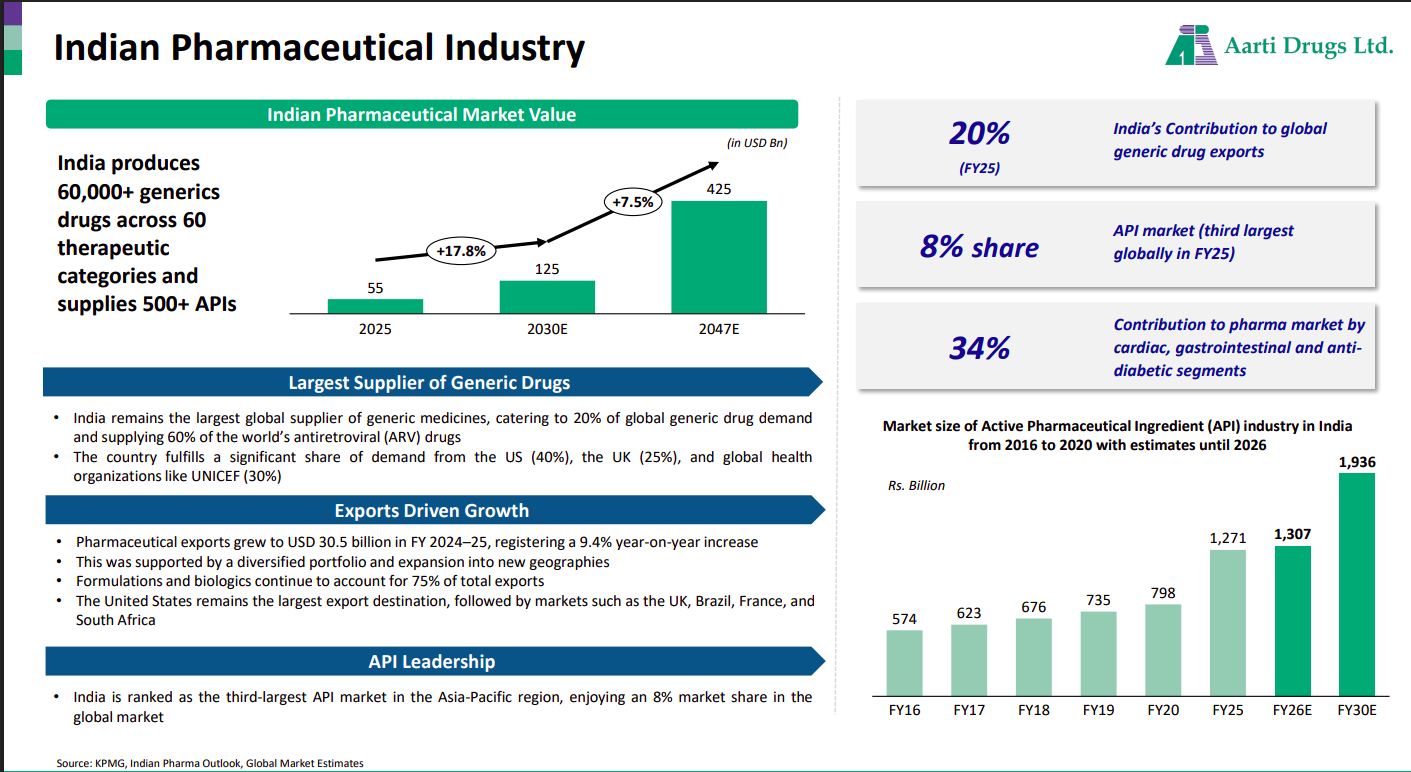 Indian Pharmaceutical Industry

Aarti Drugs Ltd.

Indian Pharmaceutical Market Value

India produces 60,000+ generics drugs across 60 therapeutic categories and supplies 500+ APIs

(in USD Bn)

+17.8%

+7.5%

55

125

425

2025

2030E

2047E

Largest Supplier of Generic Drugs

• India remains the largest global supplier of generic medicines, catering to 20% of global generic drug demand and supplying 60% of the world's antiretroviral (ARV) drugs
• The country fulfills a significant share of demand from the US (40%), the UK (25%), and global health organizations like UNICEF (30%)

Exports Driven Growth

• Pharmaceutical exports grew to USD 30.5 billion in FY 2024–25, registering a 9.4% year-on-year increase
• This was supported by a diversified portfolio and expansion into new geographies
• Formulations and biologics continue to account for 75% of total exports
• The United States remains the largest export destination, followed by markets such as the UK, Brazil, France, and South Africa

API Leadership

• India is ranked as the third-largest API market in the Asia-Pacific region, enjoying an 8% market share in the global market

20%
(FY25)

India's Contribution to global generic drug exports

8% share

API market (third largest globally in FY25)

34%

Contribution to pharma market by cardiac, gastrointestinal and anti-diabetic segments

Market size of Active Pharmaceutical Ingredient (API) industry in India from 2016 to 2020 with estimates until 2026

Rs. Billion

574

623

676

735

798

1,271

1,307

1,936

FY16

FY17

FY18

FY19

FY20

FY25

FY26E

FY30E

Source: KPMG, Indian Pharma Outlook, Global Market Estimates